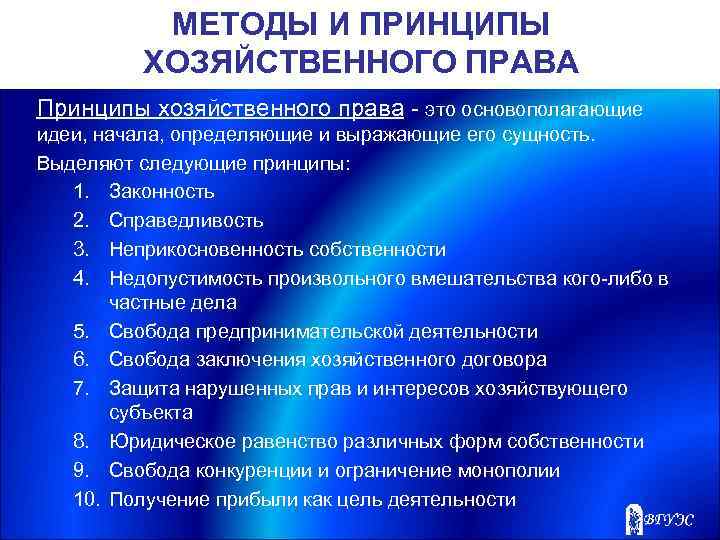 МЕТОДЫ И ПРИНЦИПЫ ХОЗЯЙСТВЕННОГО ПРАВА

Принципы хозяйственного права - это основополагающие идеи, начала, определяющие и выражающие его сущность.

Выделяют следующие принципы:

1. Законность
2. Справедливость
3. Неприкосновенность собственности
4. Недопустимость произвольного вмешательства кого-либо в частные дела
5. Свобода предпринимательской деятельности
6. Свобода заключения хозяйственного договора
7. Защита нарушенных прав и интересов хозяйствующего субъекта
8. Юридическое равенство различных форм собственности
9. Свобода конкуренции и ограничение монополии
10. Получение прибыли как цель деятельности

ВГУЭС